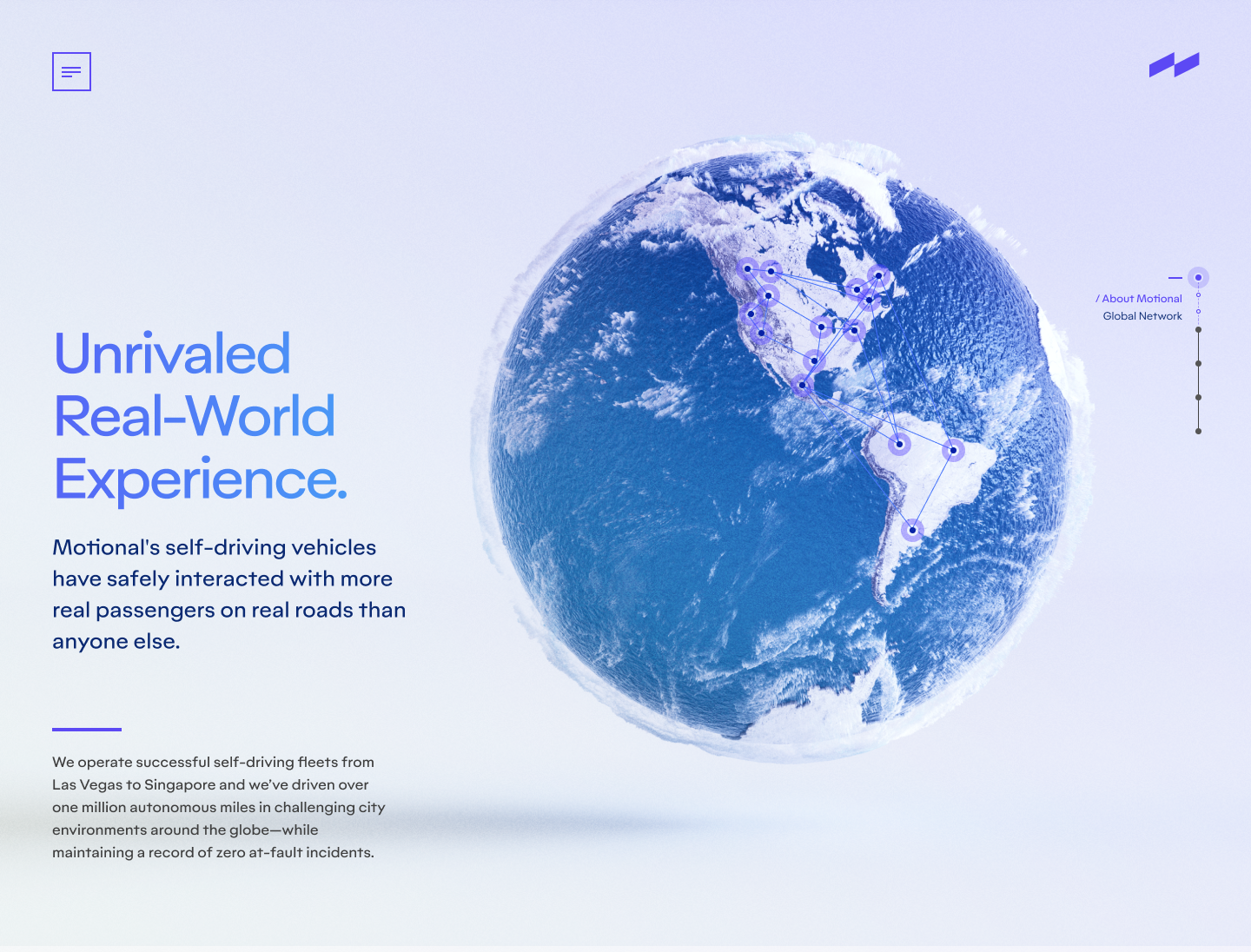 / About Motional
Global Network

Unrivaled Real-World Experience.

Motional's self-driving vehicles have safely interacted with more real passengers on real roads than anyone else.

We operate successful self-driving fleets from Las Vegas to Singapore and we've driven over one million autonomous miles in challenging city environments around the globe—while maintaining a record of zero at-fault incidents.